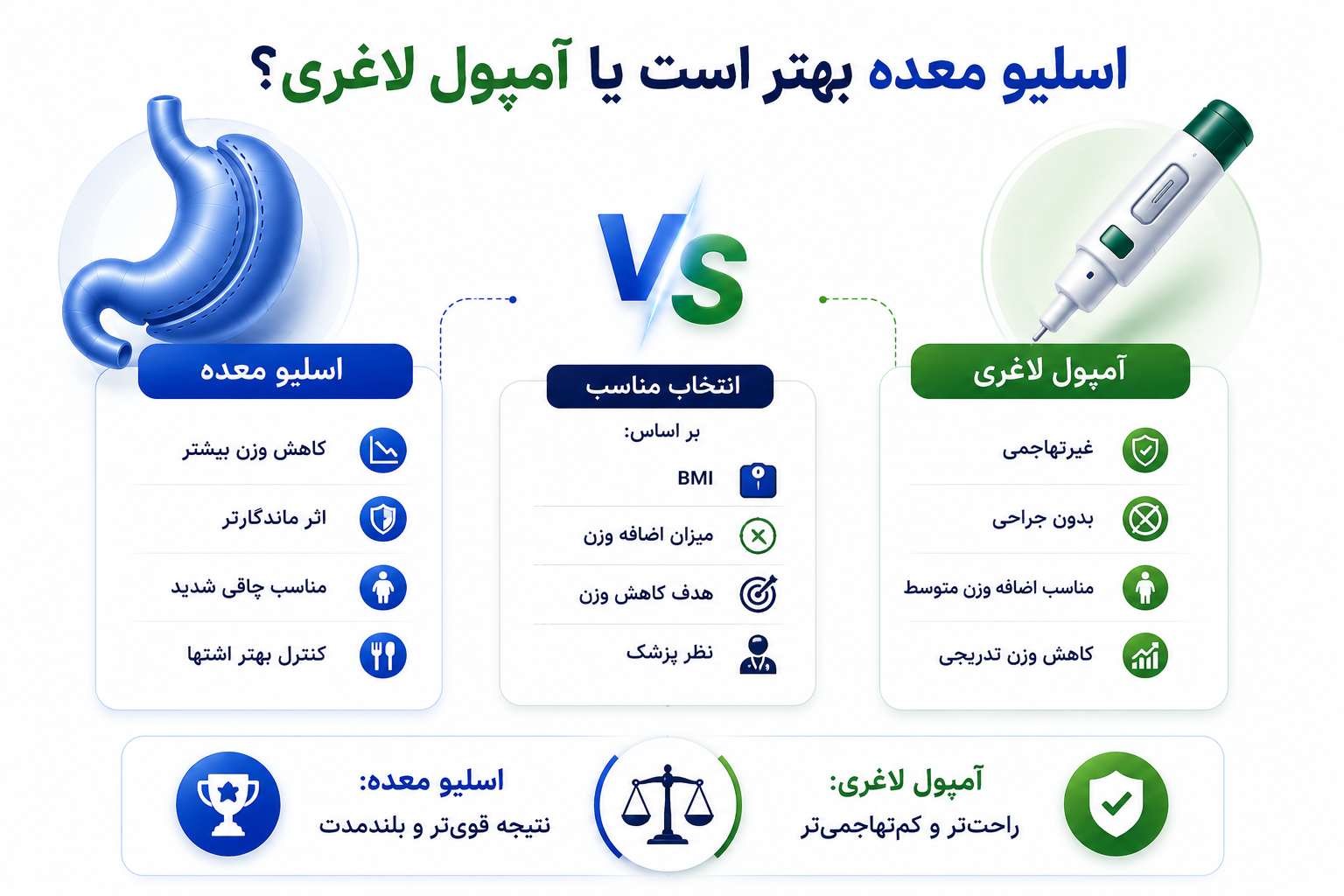 اسلیو معده بهتر است یا آمپول لاغری؟

VS

آمپول لاغری

غیرتهاجمی

بدون جراحی

مناسب اضافه وزن متوسط

کاهش وزن تدریجی

انتخاب مناسب

بر اساس:

BMI

میزان اضافه وزن

هدف کاهش وزن

نظر پزشک

اسلیو معده

کاهش وزن بیشتر

اثر ماندگارتر

مناسب چاقی شدید

کنترل بهتر اشتها

آمپول لاغری:
راحت‌تر و کم‌تهاجمی‌تر

اسلیو معده:
نتیجه قوی‌تر و بلندمدت